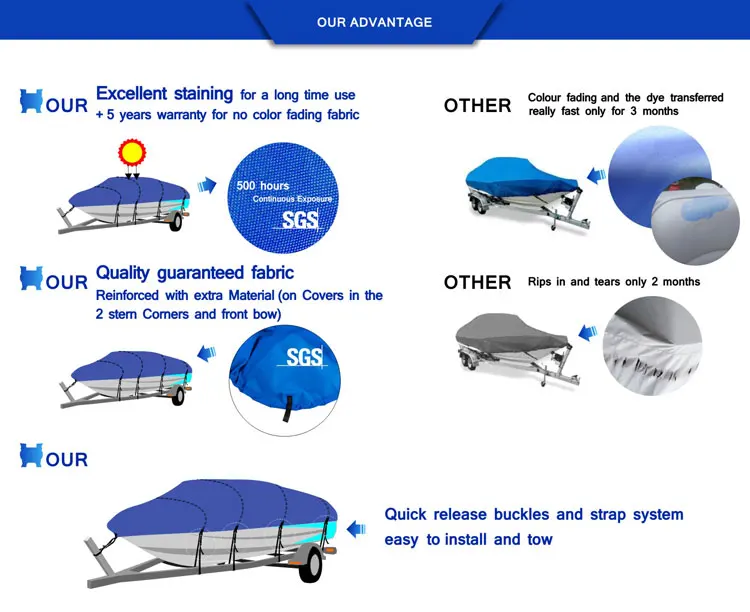 OUR ADVANTAGE

OUR Excellent staining for a long time use
+ 5 years warranty for no color fading fabric

500 hours
Continuous Exposure
SGS

OTHER Colour fading and the dye transferred really fast only for 3 months

OUR Quality guaranteed fabric
Reinforced with extra Material (on Covers in the 2 stern Corners and front bow)

SGS

OTHER Rips in and tears only 2 months

OUR

Quick release buckles and strap system easy to install and tow